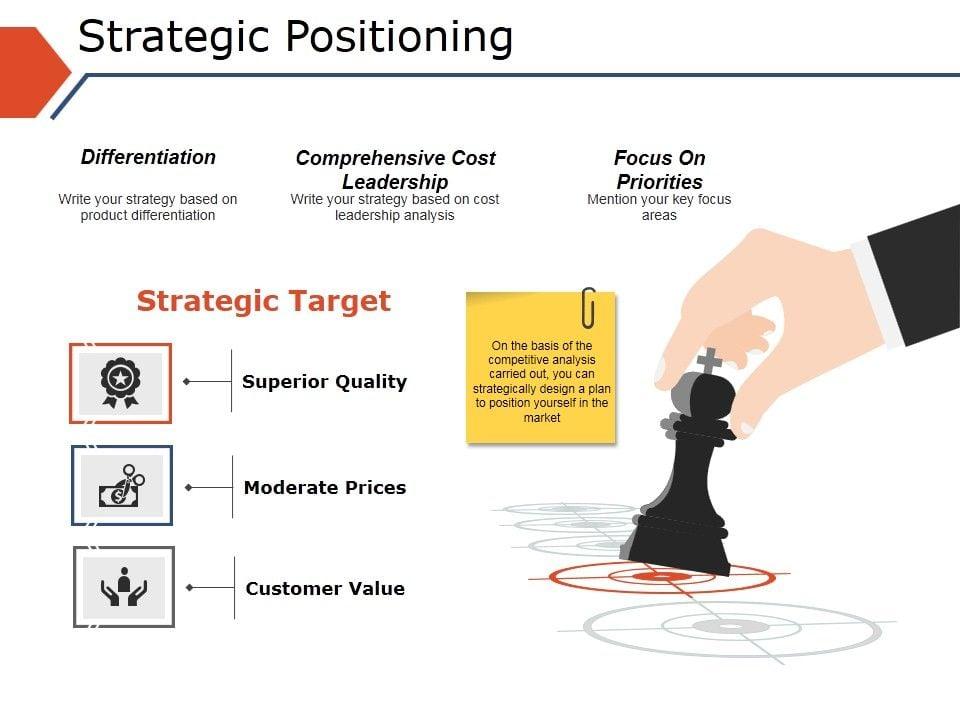 Strategic Positioning

Differentiation

Write your strategy based on product differentiation

Comprehensive Cost Leadership

Write your strategy based on cost leadership analysis

Focus On Priorities

Mention your key focus areas

Strategic Target

Superior Quality

Moderate Prices

Customer Value

On the basis of the competitive analysis carried out, you can strategically design a plan to position yourself in the market